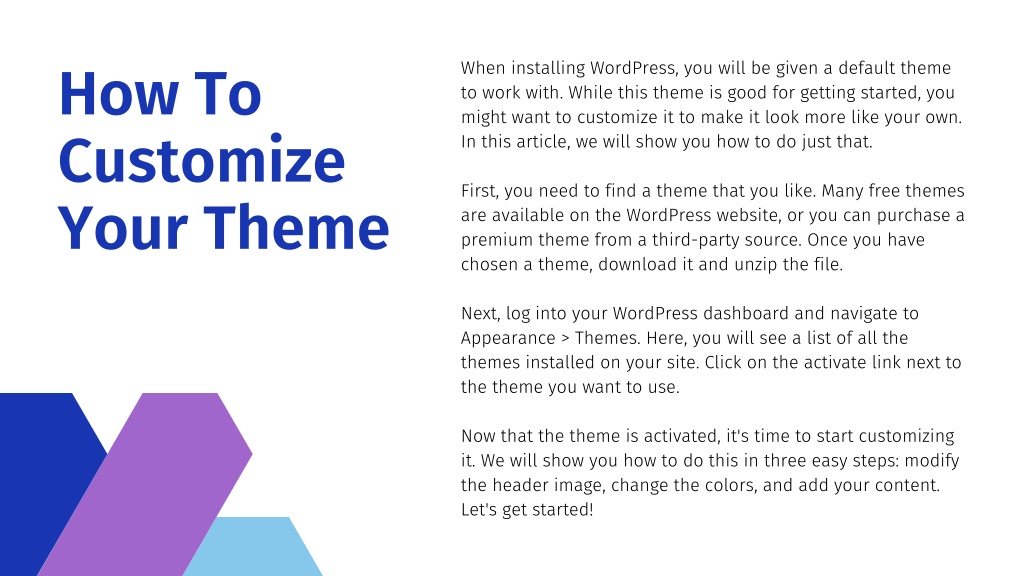 How To Customize Your Theme

When installing WordPress, you will be given a default theme to work with. While this theme is good for getting started, you might want to customize it to make it look more like your own. In this article, we will show you how to do just that.

First, you need to find a theme that you like. Many free themes are available on the WordPress website, or you can purchase a premium theme from a third-party source. Once you have chosen a theme, download it and unzip the file.

Next, log into your WordPress dashboard and navigate to Appearance > Themes. Here, you will see a list of all the themes installed on your site. Click on the activate link next to the theme you want to use.

Now that the theme is activated, it's time to start customizing it. We will show you how to do this in three easy steps: modify the header image, change the colors, and add your content. Let's get started!